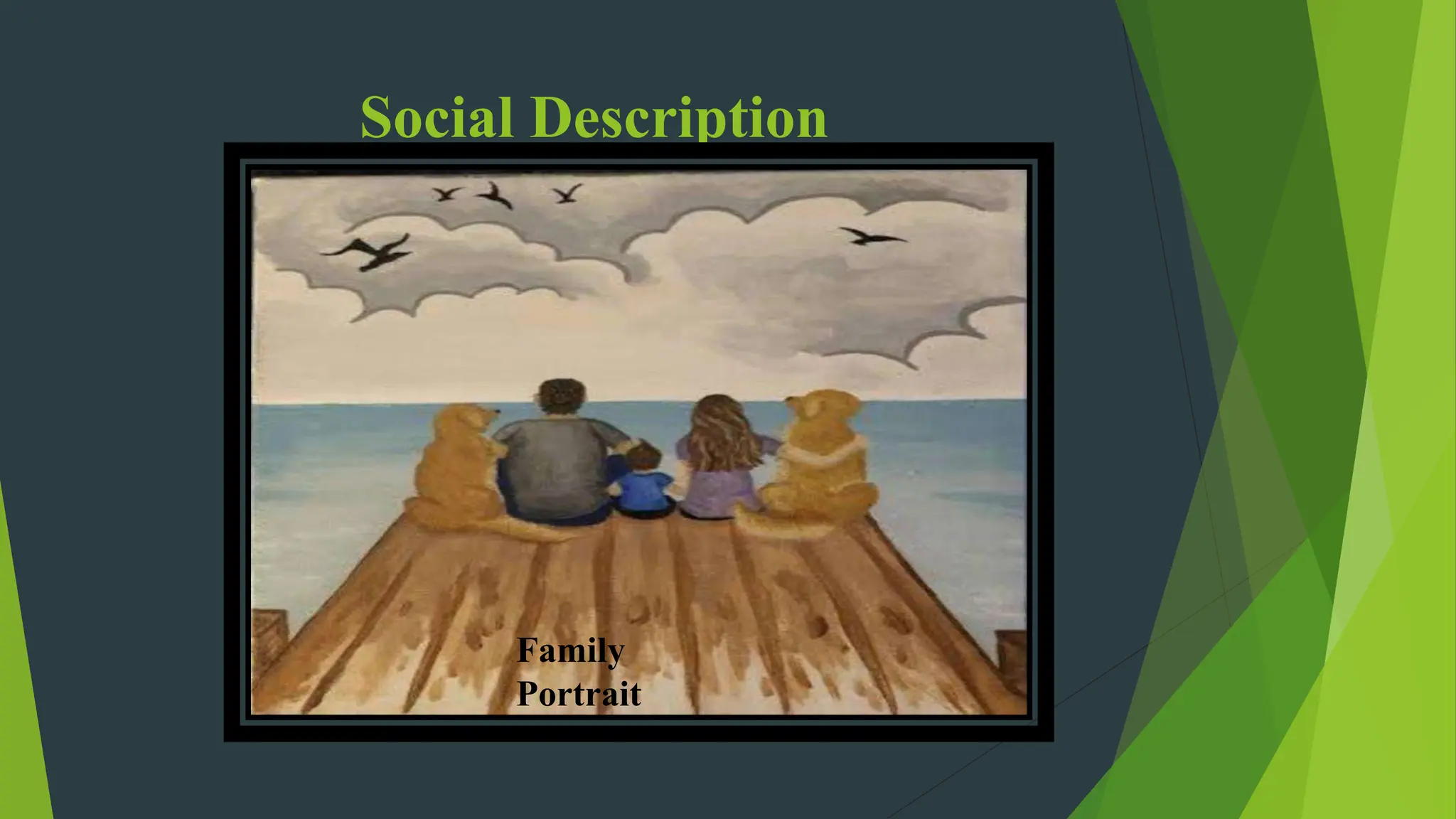 Social Description

Family Portrait